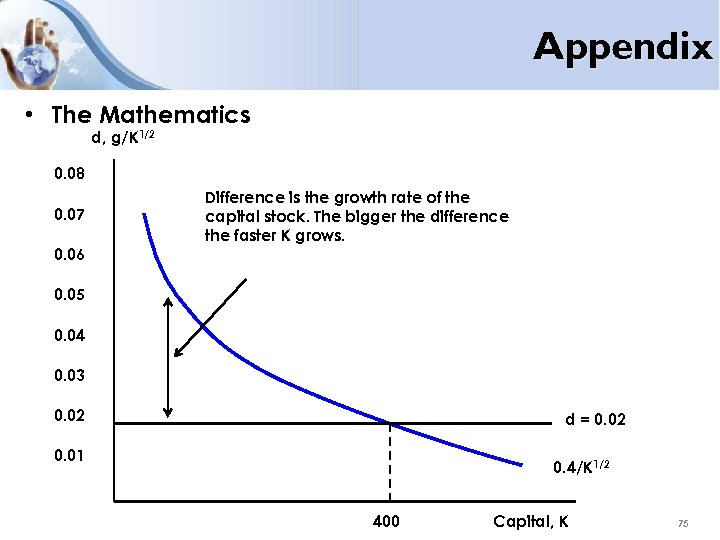 Appendix

• The Mathematics

d, $g/K^{1/2}$

0.08
0.07
0.06
0.05
0.04
0.03
0.02
0.01

Difference is the growth rate of the capital stock. The bigger the difference the faster K grows.

d = 0.02

$0.4/K^{1/2}$

400

Capital, K

75